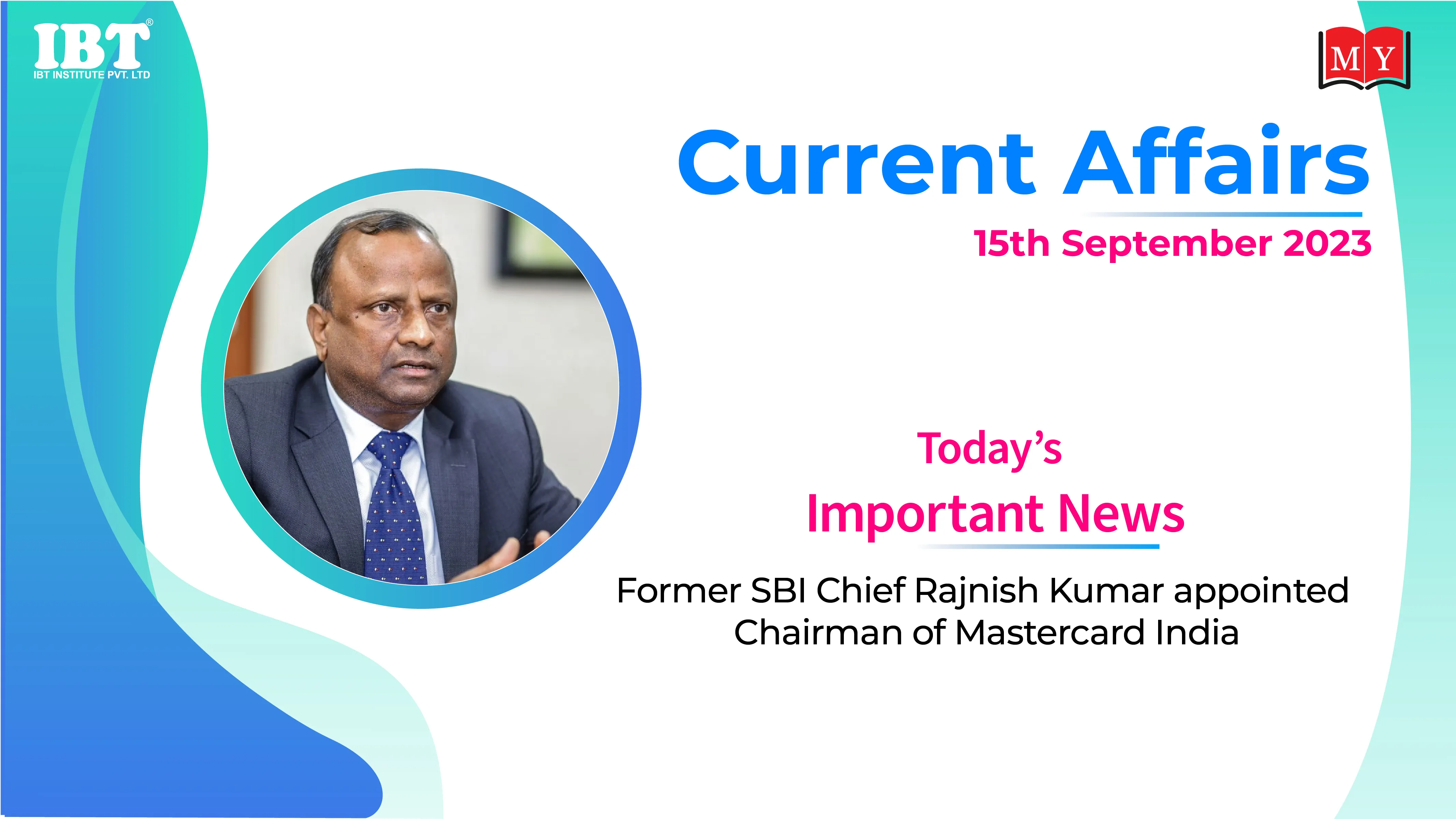 IBT®
IBT INSTITUTE PVT. LTD

MY

Current Affairs

15th September 2023

Today's
Important News

Former SBI Chief Rajnish Kumar appointed Chairman of Mastercard India